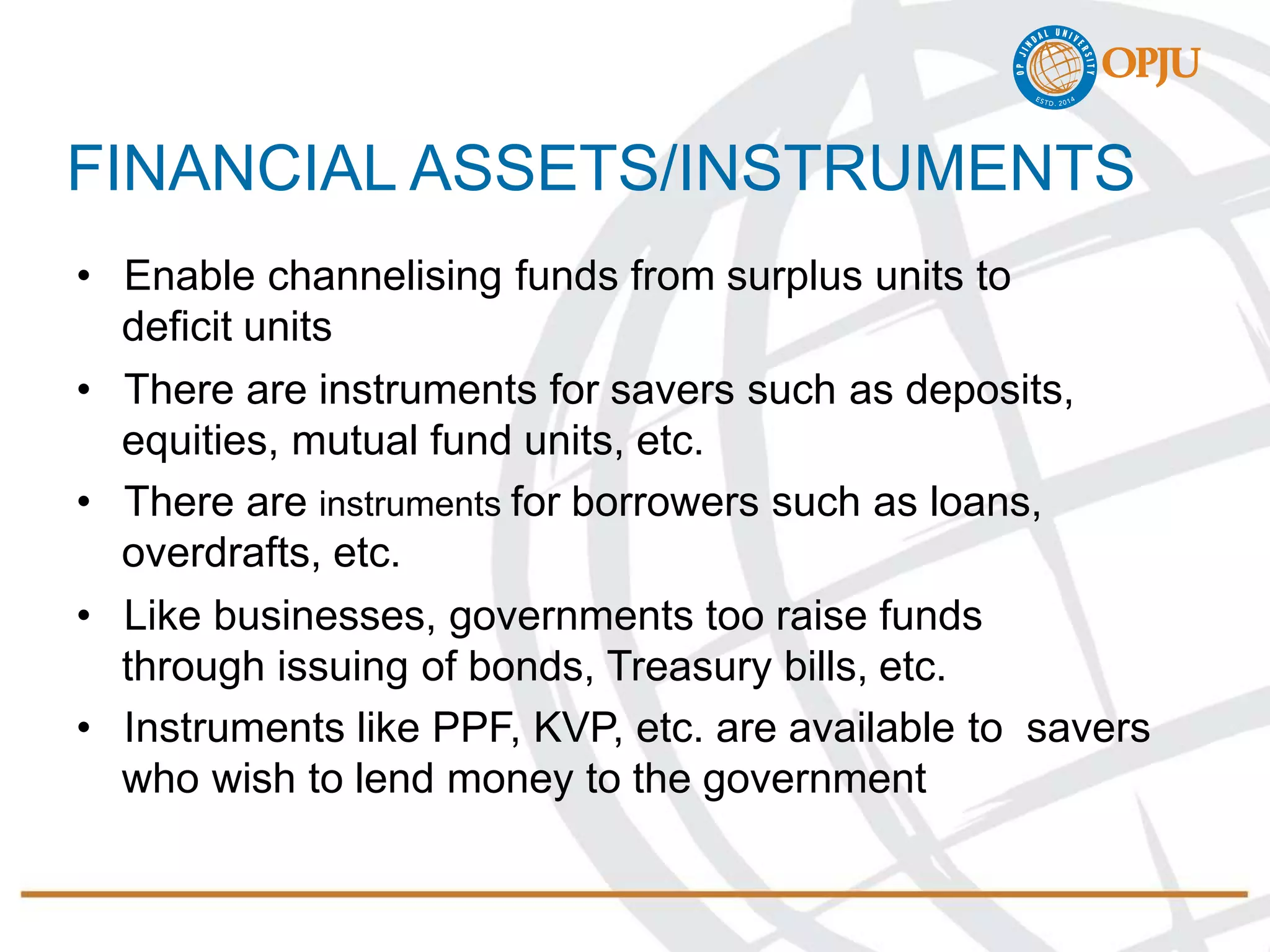 OP JINDAL UNIVERSITY
ESTD. 2014
OPJU

FINANCIAL ASSETS/INSTRUMENTS

• Enable channelising funds from surplus units to deficit units
• There are instruments for savers such as deposits, equities, mutual fund units, etc.
• There are instruments for borrowers such as loans, overdrafts, etc.
• Like businesses, governments too raise funds through issuing of bonds, Treasury bills, etc.
• Instruments like PPF, KVP, etc. are available to savers who wish to lend money to the government